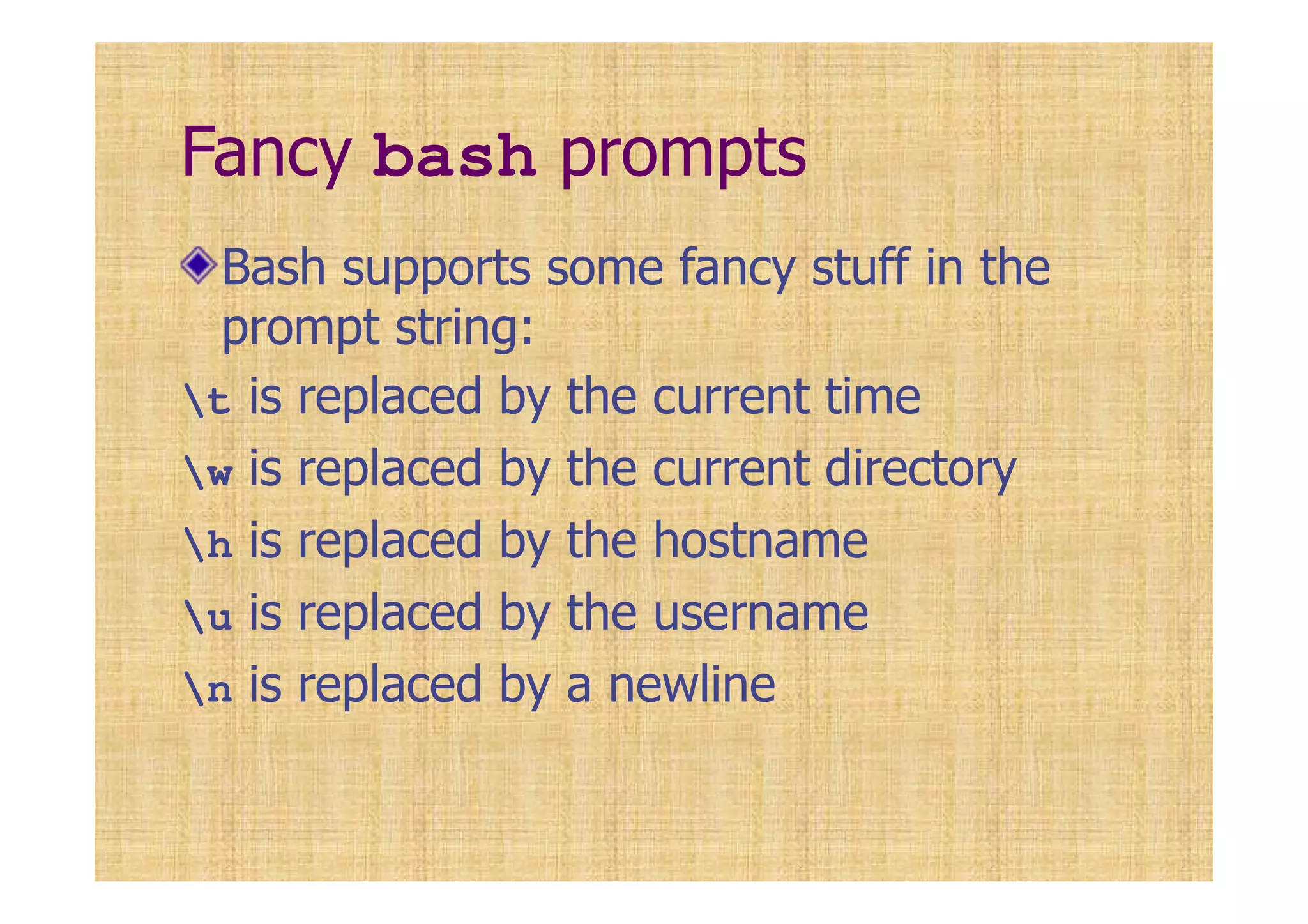 Fancy bash prompts

Bash supports some fancy stuff in the prompt string:

\t is replaced by the current time

\w is replaced by the current directory

\h is replaced by the hostname

\u is replaced by the username

\n is replaced by a newline